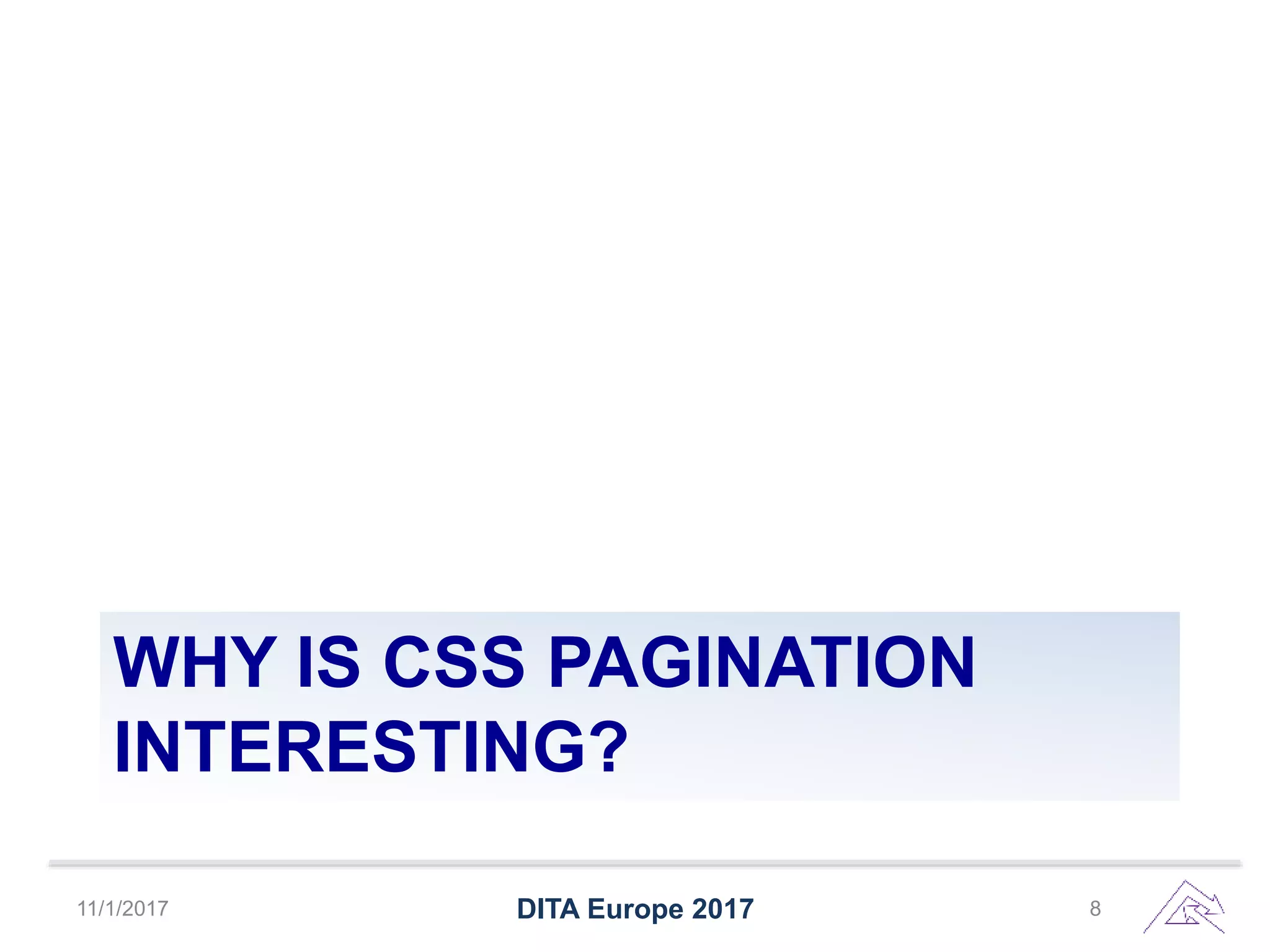 WHY IS CSS PAGINATION INTERESTING?

11/1/2017 DITA Europe 2017 8